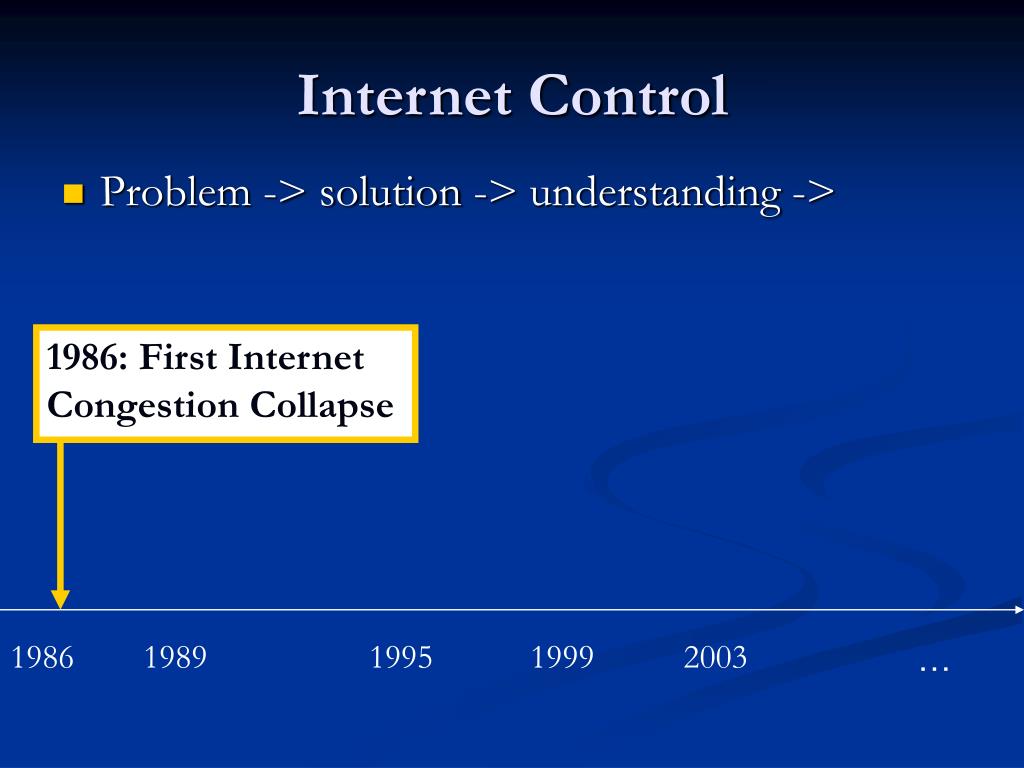 Internet Control

Problem -> solution -> understanding ->

1986: First Internet Congestion Collapse

1986 1989 1995 1999 2003 …